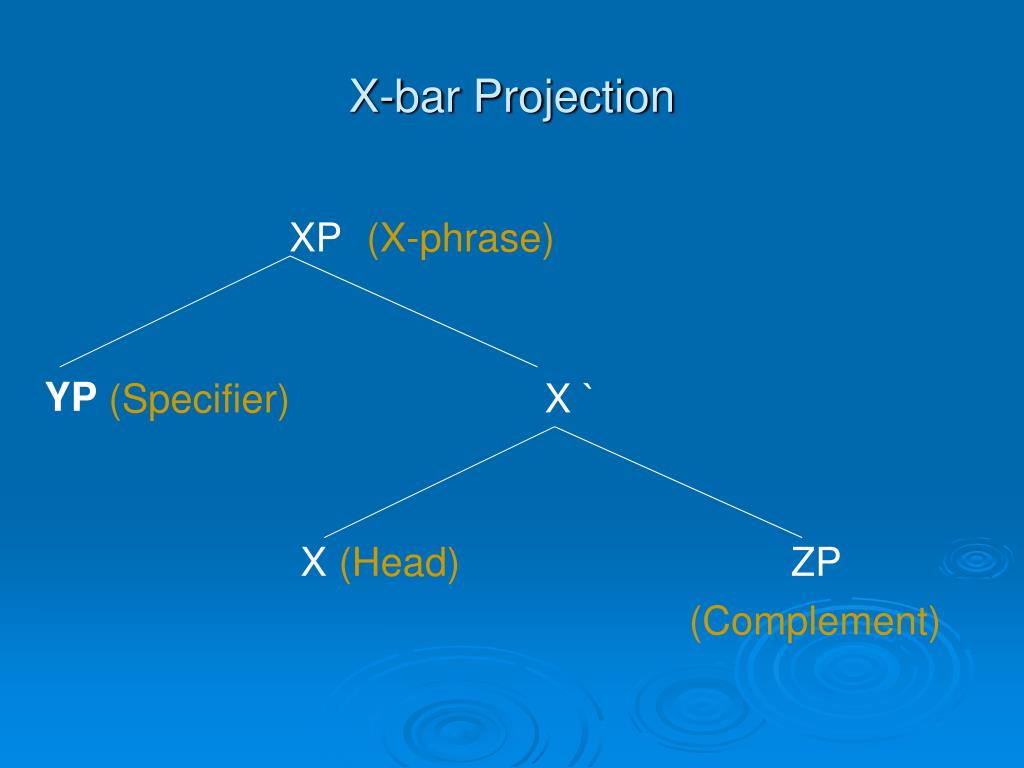 X-bar Projection

XP (X-phrase)

YP (Specifier)

X `

X (Head)

ZP

(Complement)